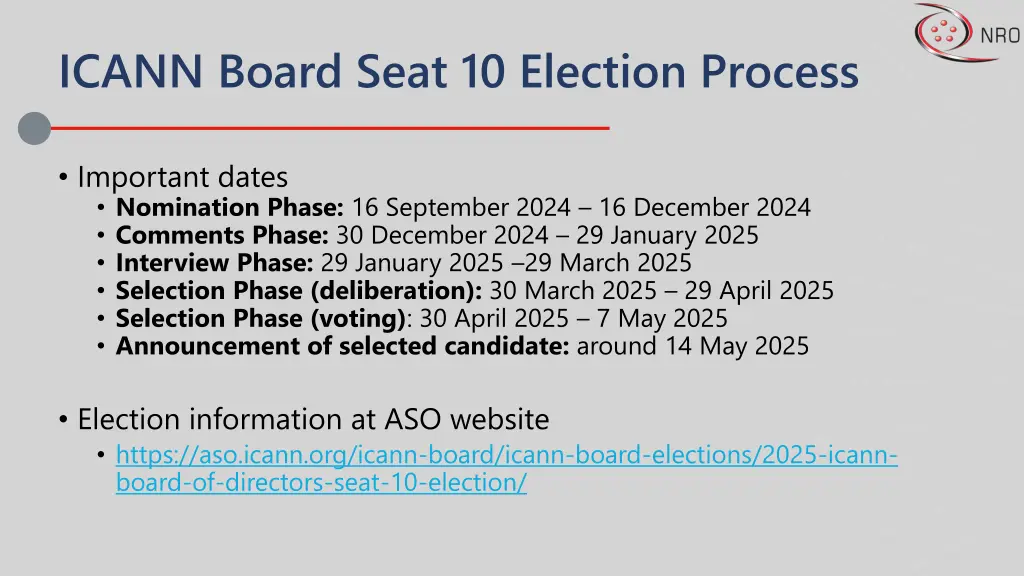 NRO

ICANN Board Seat 10 Election Process

• Important dates
• Nomination Phase: 16 September 2024 – 16 December 2024
• Comments Phase: 30 December 2024 – 29 January 2025
• Interview Phase: 29 January 2025 –29 March 2025
• Selection Phase (deliberation): 30 March 2025 – 29 April 2025
• Selection Phase (voting): 30 April 2025 – 7 May 2025
• Announcement of selected candidate: around 14 May 2025

• Election information at ASO website
• https://aso.icann.org/icann-board/icann-board-elections/2025-icann-board-of-directors-seat-10-election/